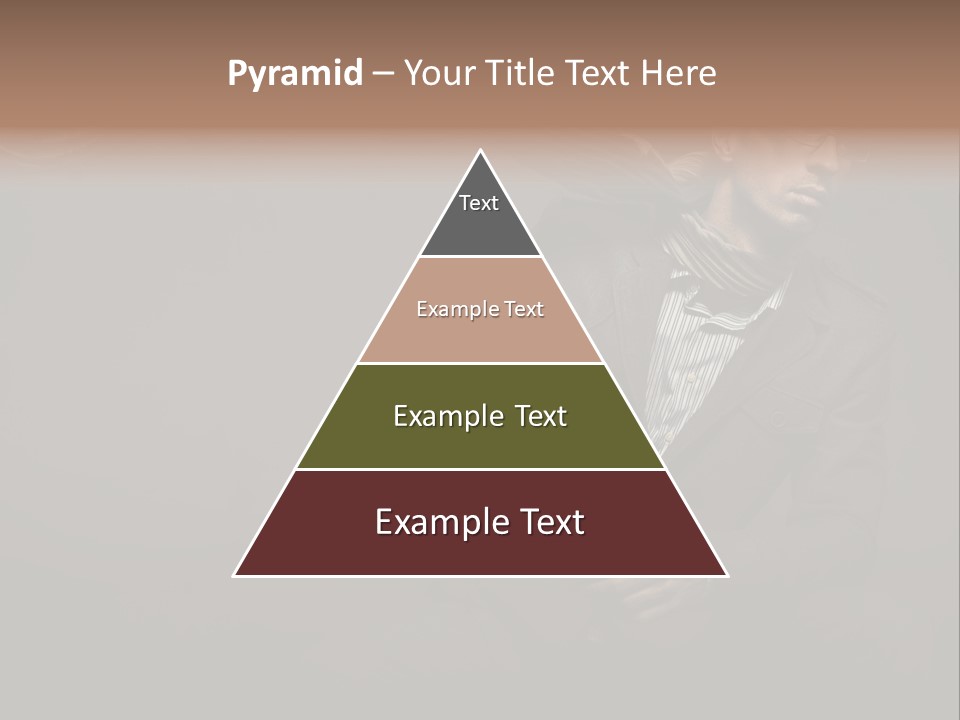 Pyramid – Your Title Text Here

Text

Example Text

Example Text

Example Text